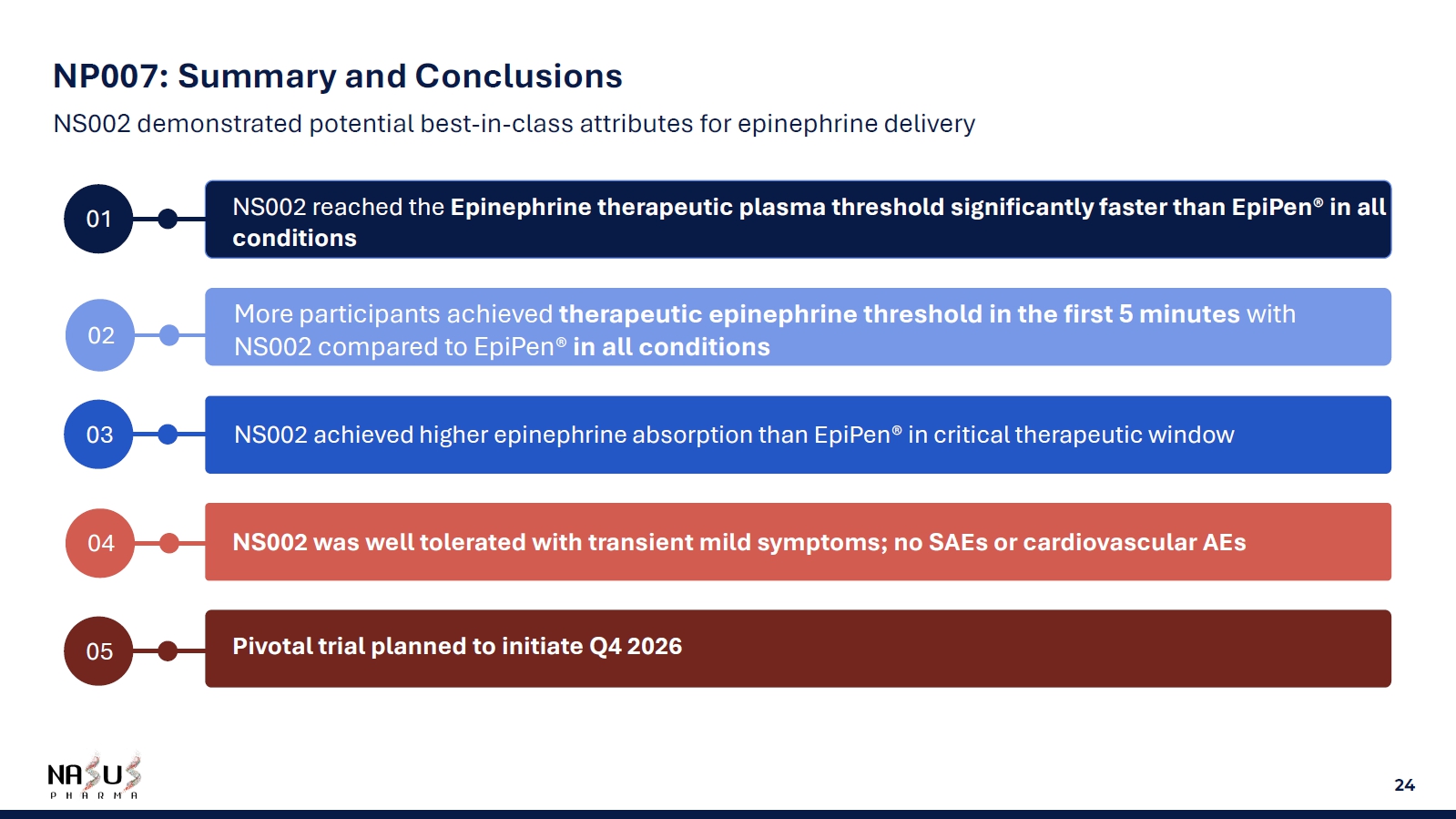 NP007: Summary and Conclusions

NS002 demonstrated potential best-in-class attributes for epinephrine delivery

01

NS002 reached the Epinephrine therapeutic plasma threshold significantly faster than EpiPen® in all conditions

02

More participants achieved therapeutic epinephrine threshold in the first 5 minutes with NS002 compared to EpiPen® in all conditions

03

NS002 achieved higher epinephrine absorption than EpiPen® in critical therapeutic window

04

NS002 was well tolerated with transient mild symptoms; no SAEs or cardiovascular AEs

05

Pivotal trial planned to initiate Q4 2026

NASUS PHARMA

24